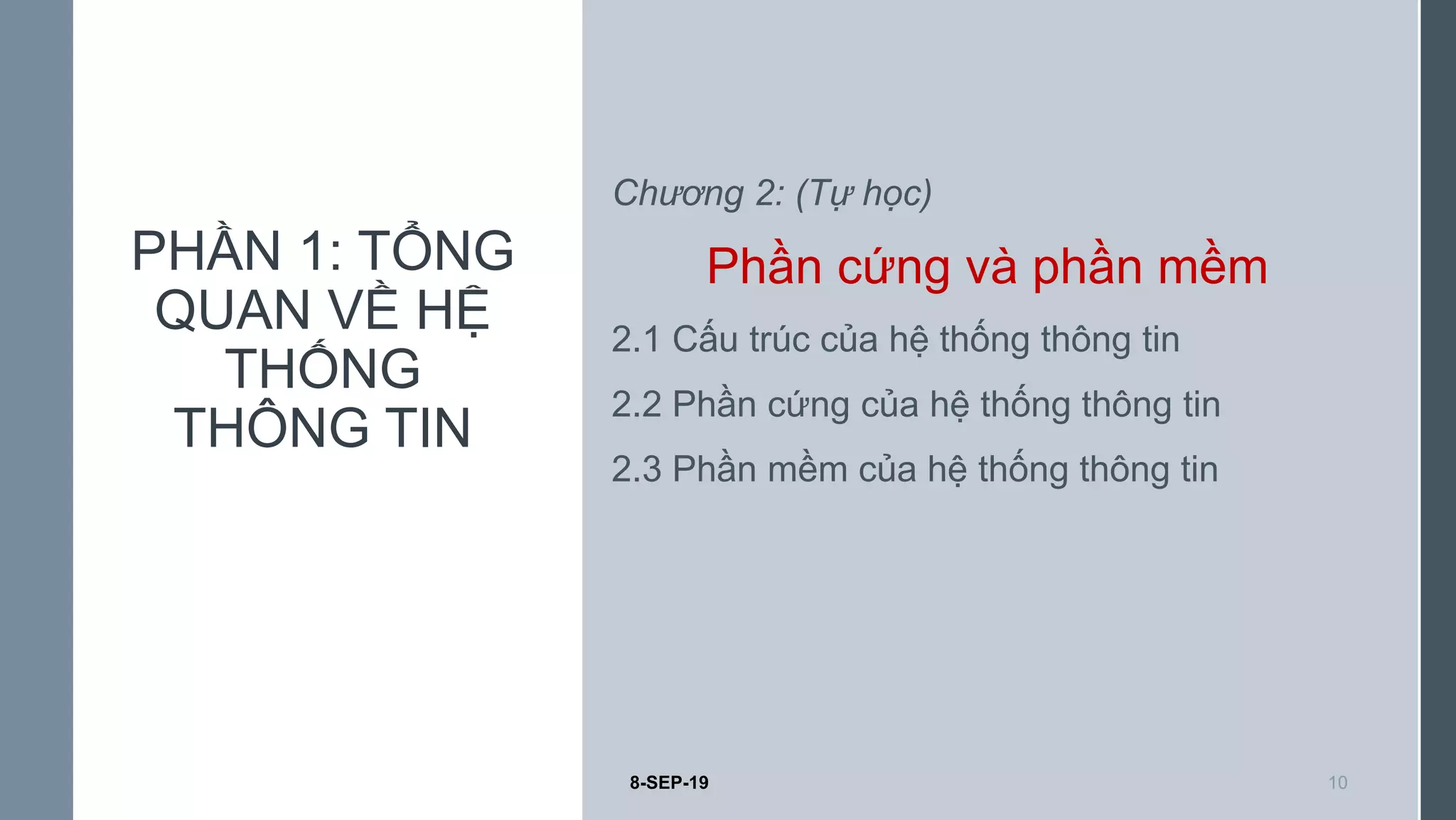 PHẦN 1: TỔNG QUAN VỀ HỆ THỐNG THÔNG TIN

Chương 2: (Tự học)

Phần cứng và phần mềm

2.1 Cấu trúc của hệ thống thông tin

2.2 Phần cứng của hệ thống thông tin

2.3 Phần mềm của hệ thống thông tin

8-SEP-19

10